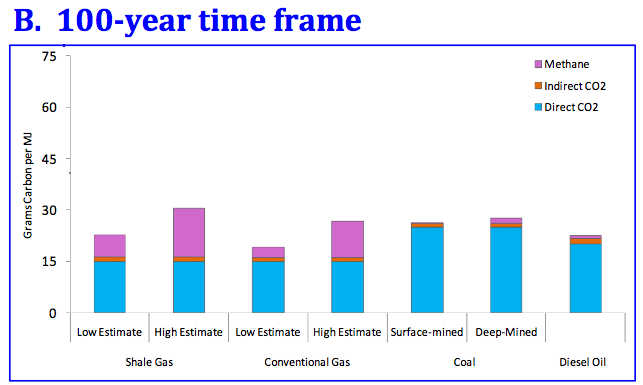 B. 100-year time frame

Methane
Indirect CO2
Direct CO2

Grams Carbon per MJ

75
60
45
30
15
0

Low Estimate
High Estimate
Low Estimate
High Estimate
Surface-mined
Deep-Mined

Shale Gas
Conventional Gas
Coal
Diesel Oil